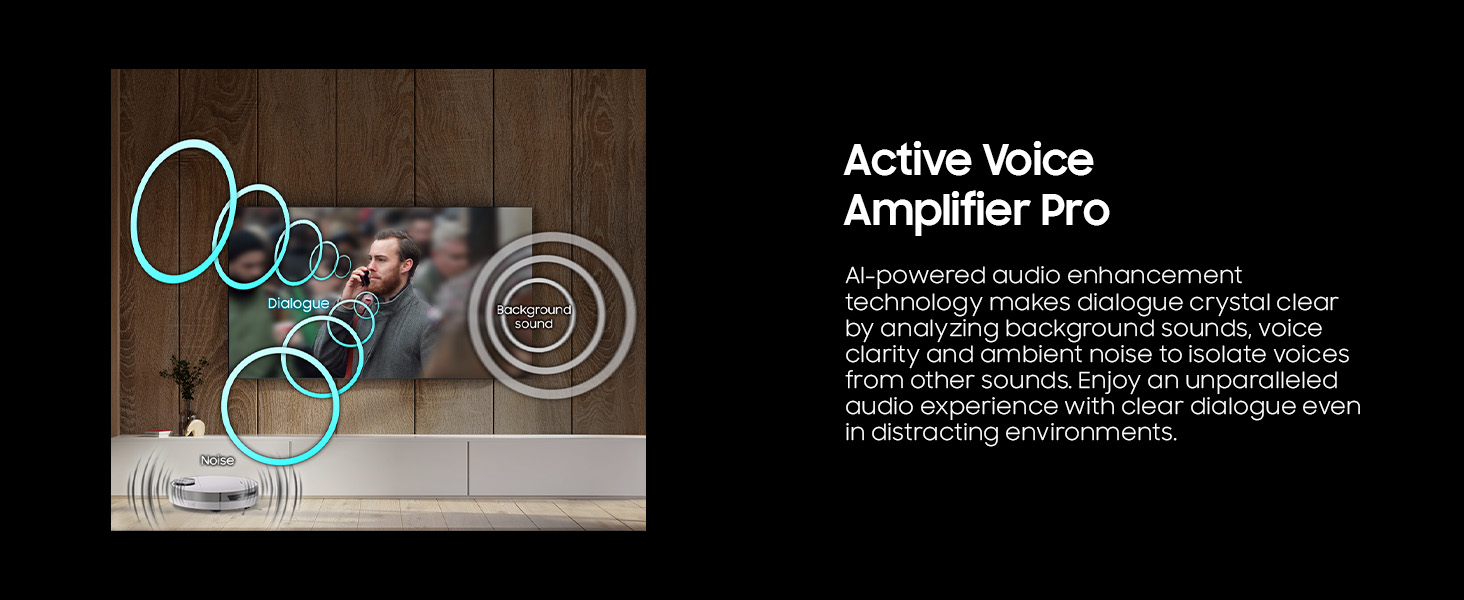 Dialogue

Background sound

Noise

Active Voice Amplifier Pro

AI-powered audio enhancement technology makes dialogue crystal clear by analyzing background sounds, voice clarity and ambient noise to isolate voices from other sounds. Enjoy an unparalleled audio experience with clear dialogue even in distracting environments.